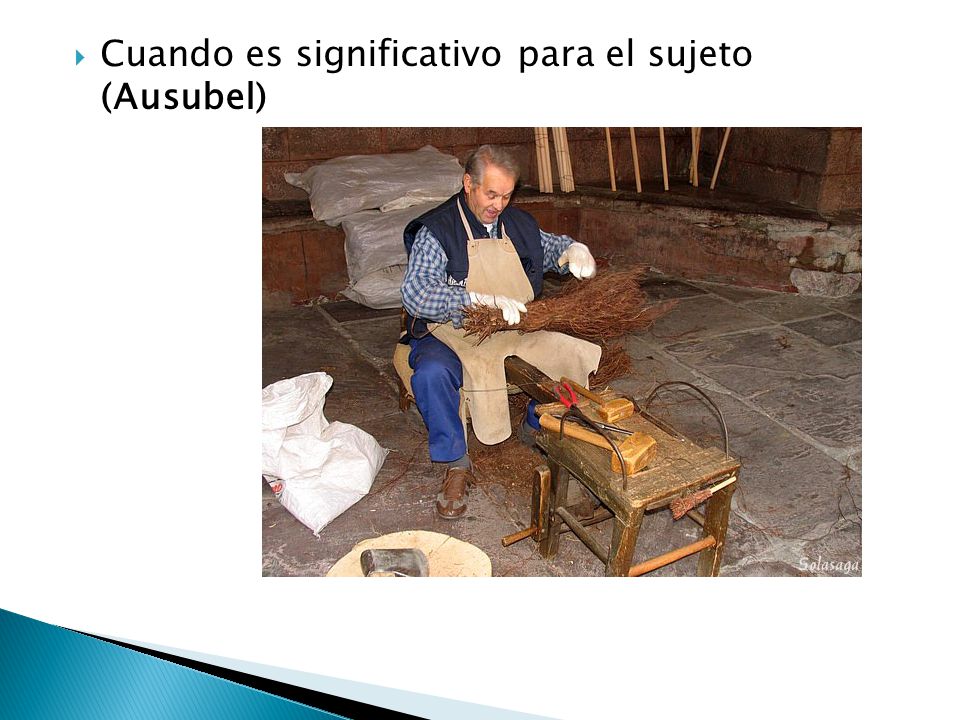 Cuando es significativo para el sujeto (Ausubel)

Solasaga